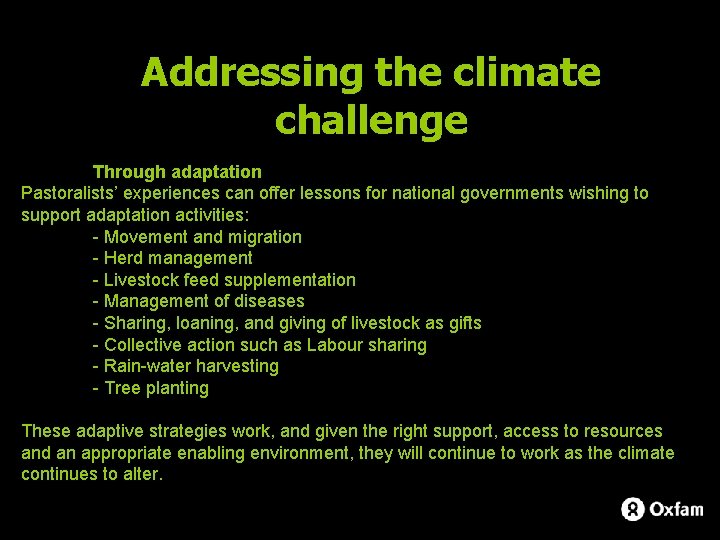 Addressing the climate challenge

Through adaptation

Pastoralists' experiences can offer lessons for national governments wishing to support adaptation activities:

- Movement and migration
- Herd management
- Livestock feed supplementation
- Management of diseases
- Sharing, loaning, and giving of livestock as gifts
- Collective action such as Labour sharing
- Rain-water harvesting
- Tree planting

These adaptive strategies work, and given the right support, access to resources and an appropriate enabling environment, they will continue to work as the climate continues to alter.

Oxfam